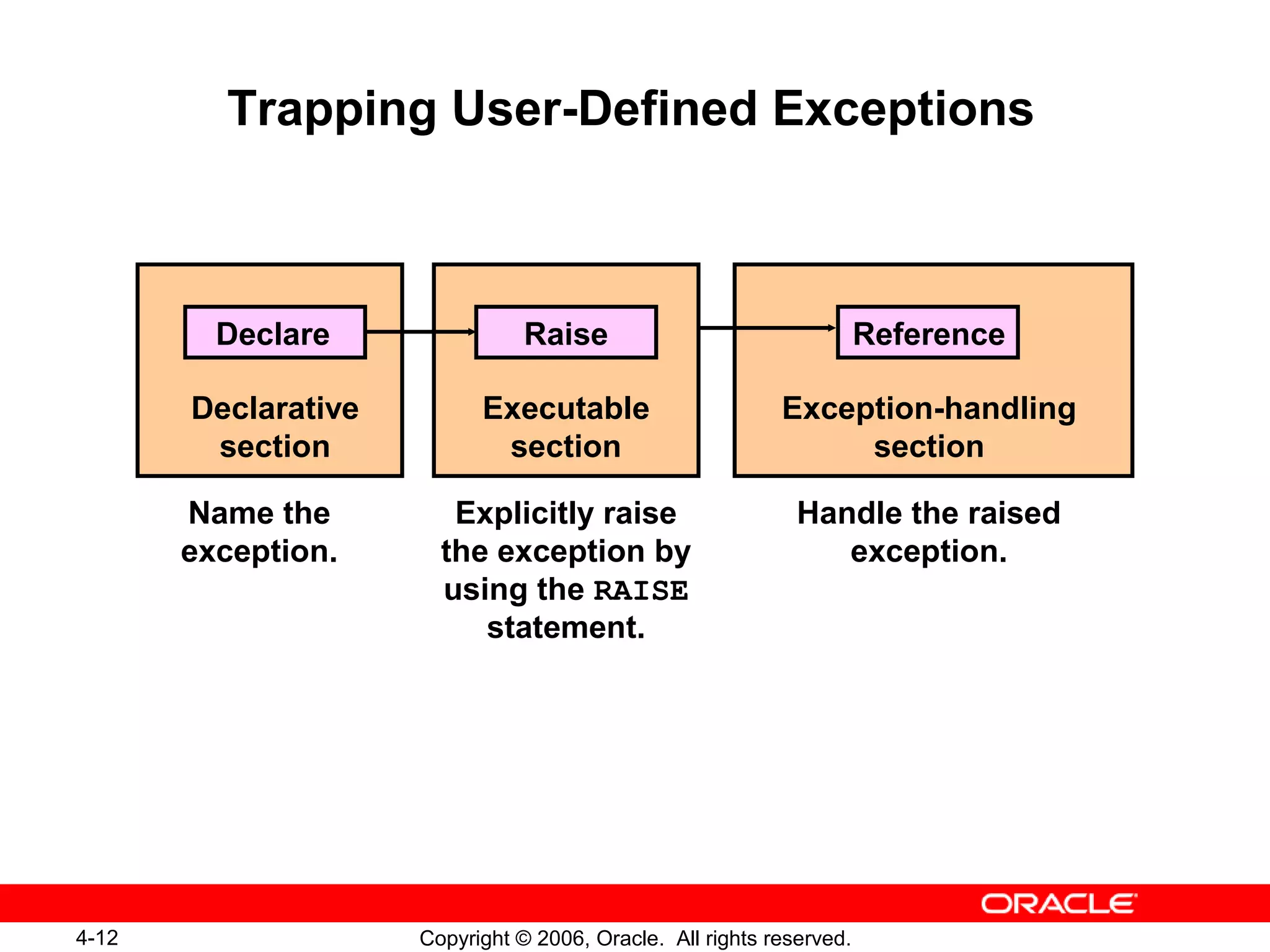 Trapping User-Defined Exceptions

Declare

Declarative section

Raise

Executable section

Reference

Exception-handling section

Name the exception.

Explicitly raise the exception by using the RAISE statement.

Handle the raised exception.

ORACLE

4-12

Copyright © 2006, Oracle. All rights reserved.